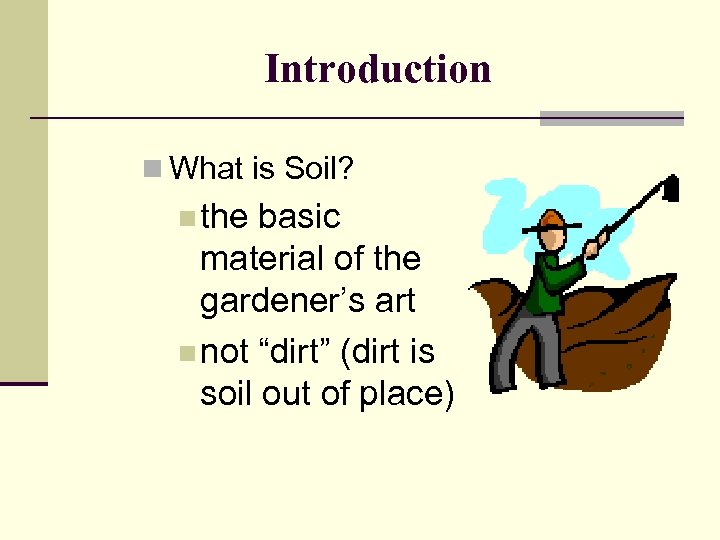 Introduction

What is Soil?

the basic material of the gardener’s art

not “dirt” (dirt is soil out of place)